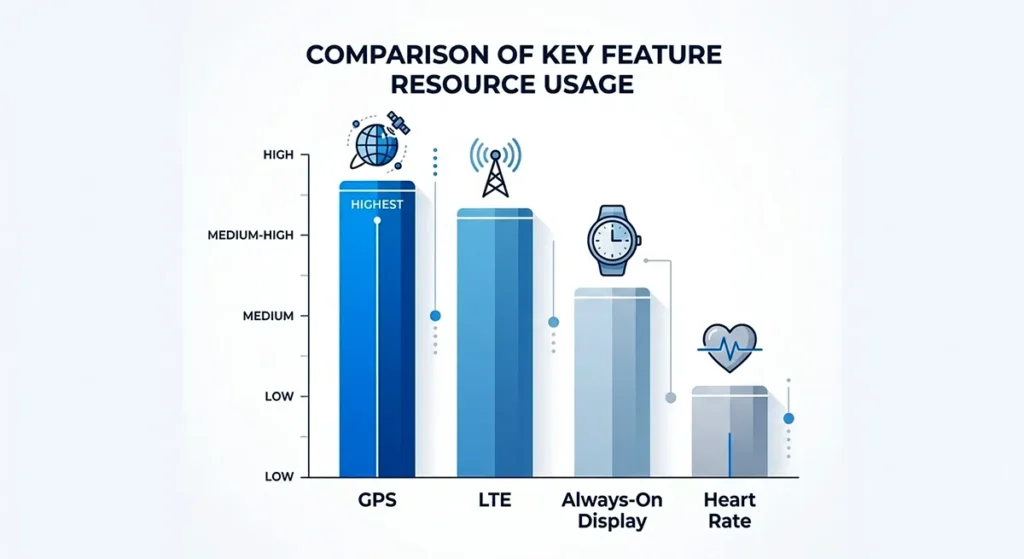 COMPARISON OF KEY FEATURE RESOURCE USAGE

HIGH
MEDIUM-HIGH
MEDIUM
LOW
LOW

HIGHEST

GPS
LTE
Always-On Display
Heart Rate